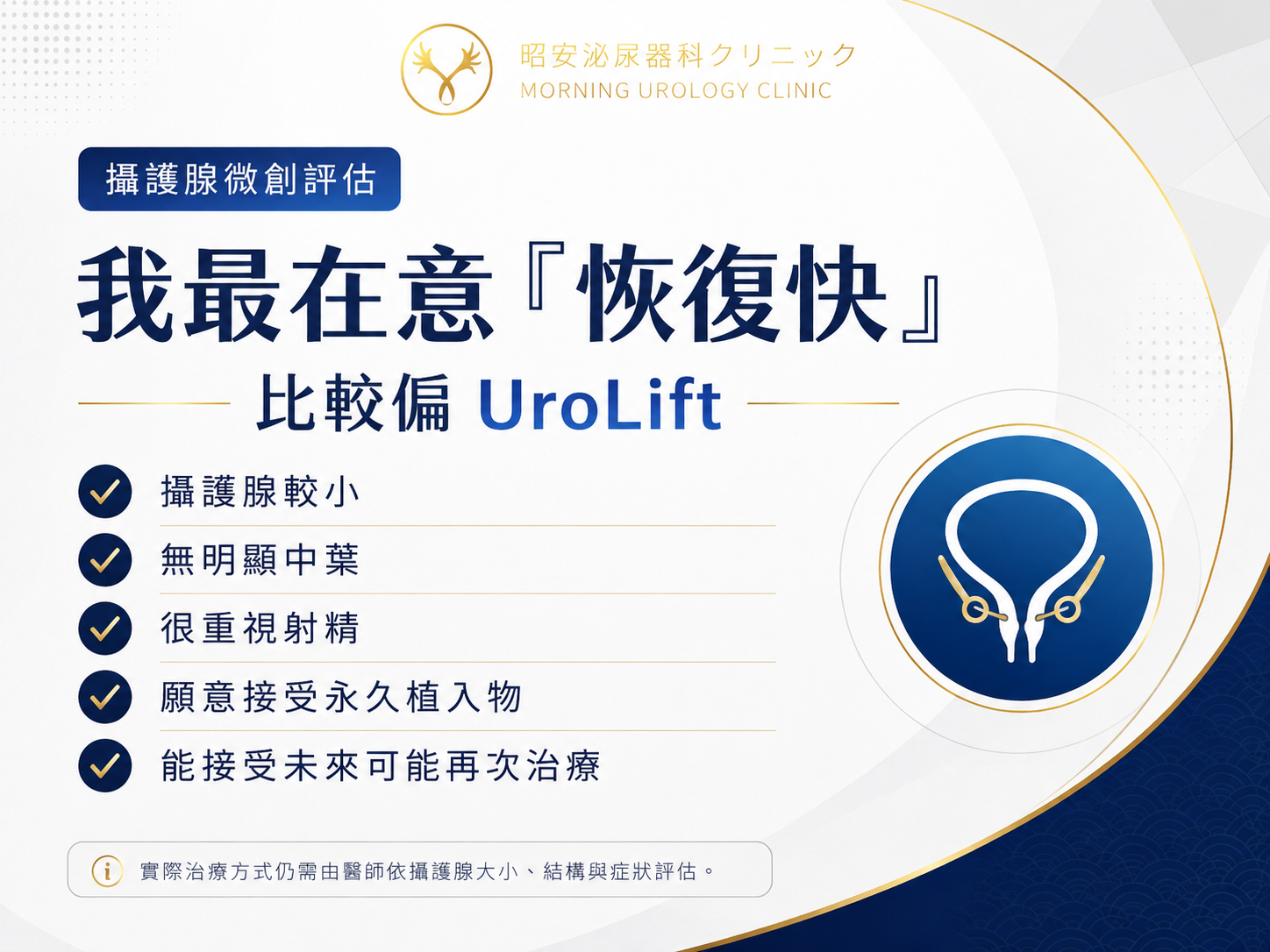 昭安泌尿器科クリニック
MORNING UROLOGY CLINIC

攝護腺微創評估

我最在意『恢復快』

比較偏 UroLift

攝護腺較小

無明顯中葉

很重視射精

願意接受永久植入物

能接受未來可能再次治療

實際治療方式仍需由醫師依攝護腺大小、結構與症狀評估。